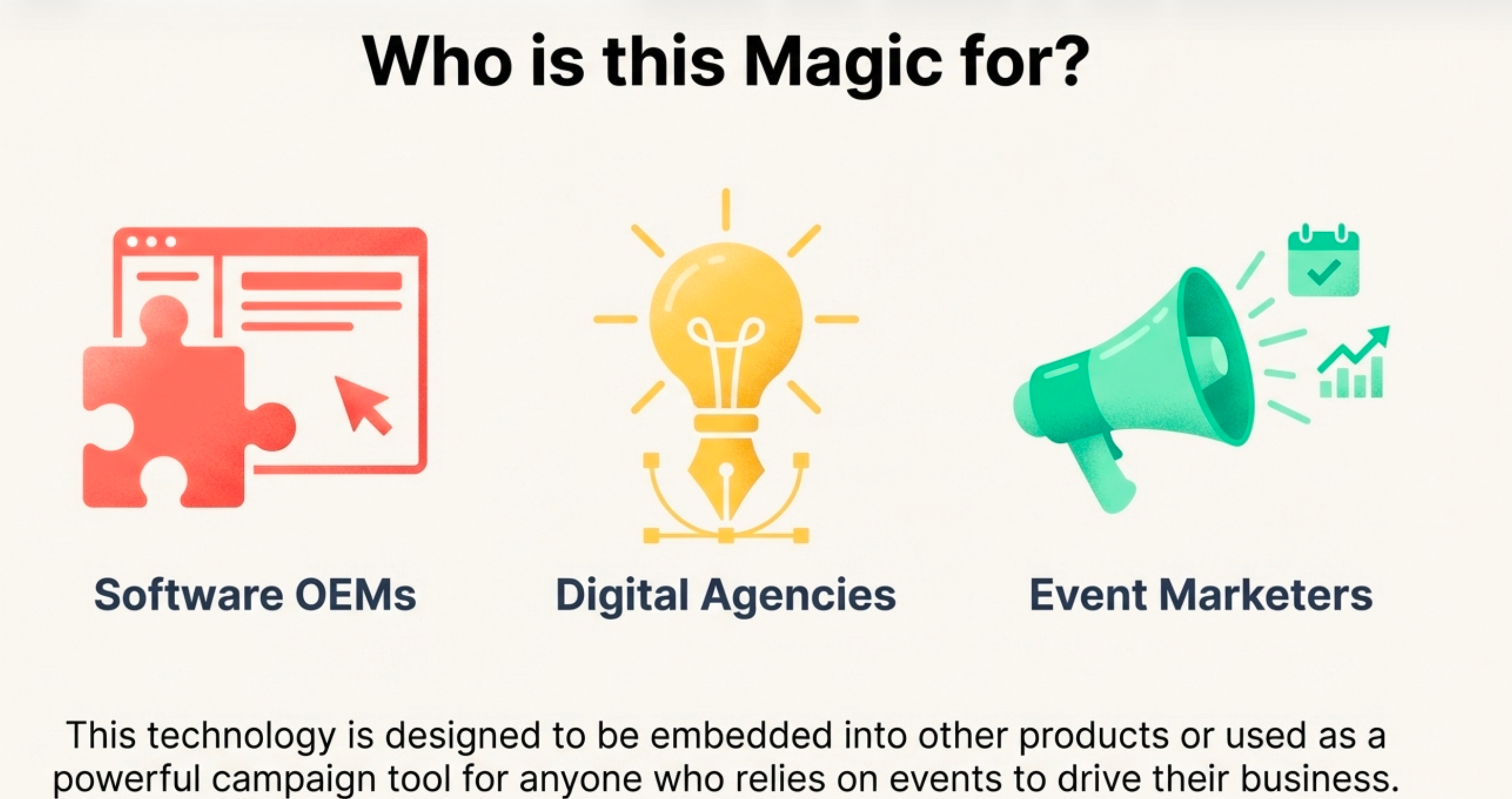 Who is this Magic for?

Software OEMs

Digital Agencies

Event Marketers

This technology is designed to be embedded into other products or used as a powerful campaign tool for anyone who relies on events to drive their business.